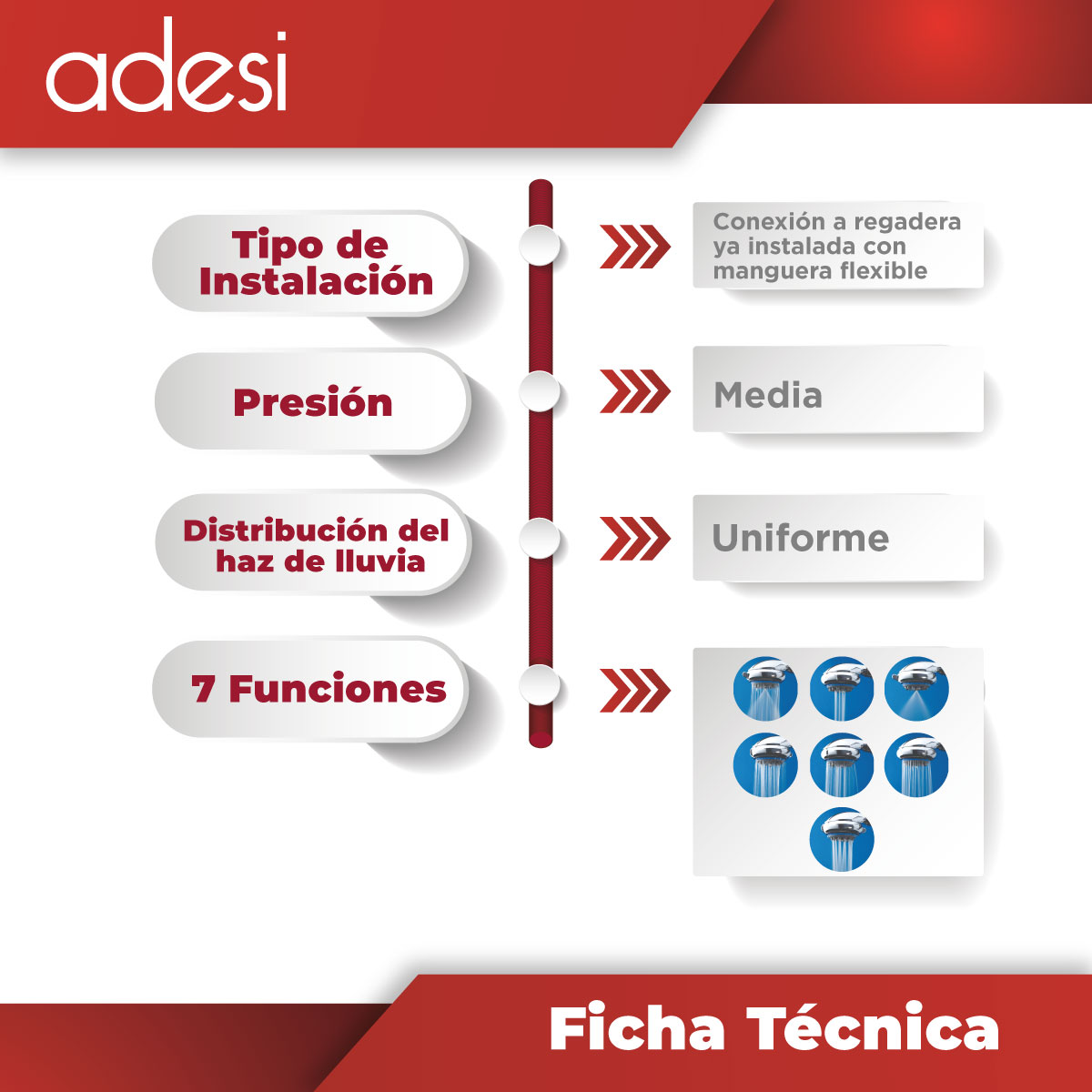 adesi

Tipo de Instalación

Conexión a regadera ya instalada con manguera flexible

Presión

Media

Distribución del haz de lluvia

Uniforme

7 Funciones

Ficha Técnica